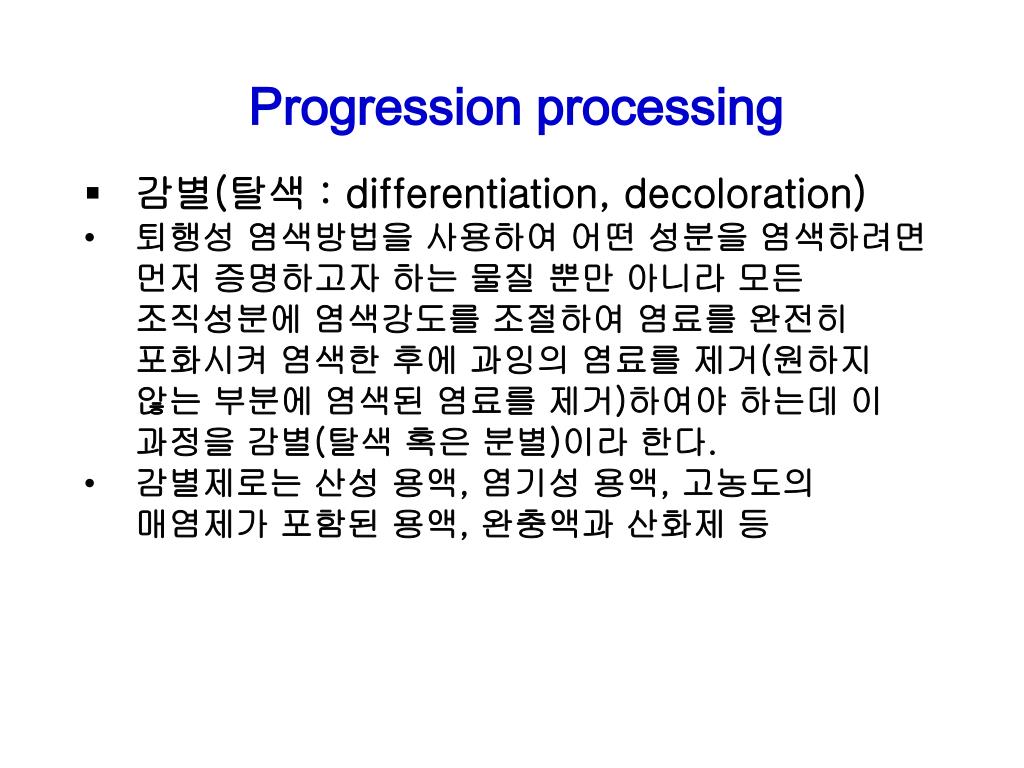 Progression processing

▪ 감별(탈색 : differentiation, decoloration)

• 퇴행성 염색방법을 사용하여 어떤 성분을 염색하려면 먼저 증명하고자 하는 물질 뿐만 아니라 모든 조직성분에 염색강도를 조절하여 염료를 완전히 포화시켜 염색한 후에 과잉의 염료를 제거(원하지 않는 부분에 염색된 염료를 제거)하여야 하는데 이 과정을 감별(탈색 혹은 분별)이라 한다.

• 감별제로는 산성 용액, 염기성 용액, 고농도의 매염제가 포함된 용액, 완충액과 산화제 등